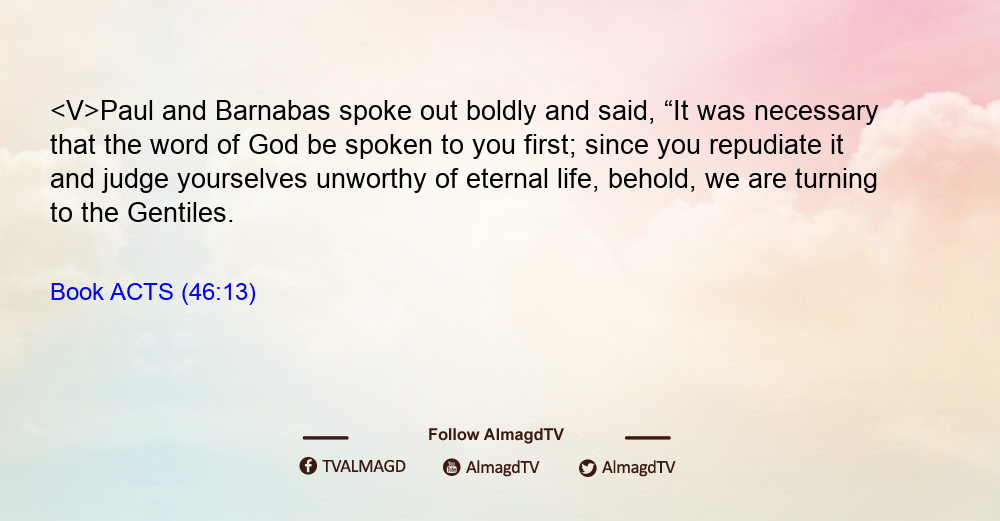 <V>Paul and Barnabas spoke out boldly and said, “It was necessary that the word of God be spoken to you first; since you repudiate it and judge yourselves unworthy of eternal life, behold, we are turning to the Gentiles.

Book ACTS (46:13)

Follow AlmagdTV

TVALMAGD AlmagdTV AlmagdTV